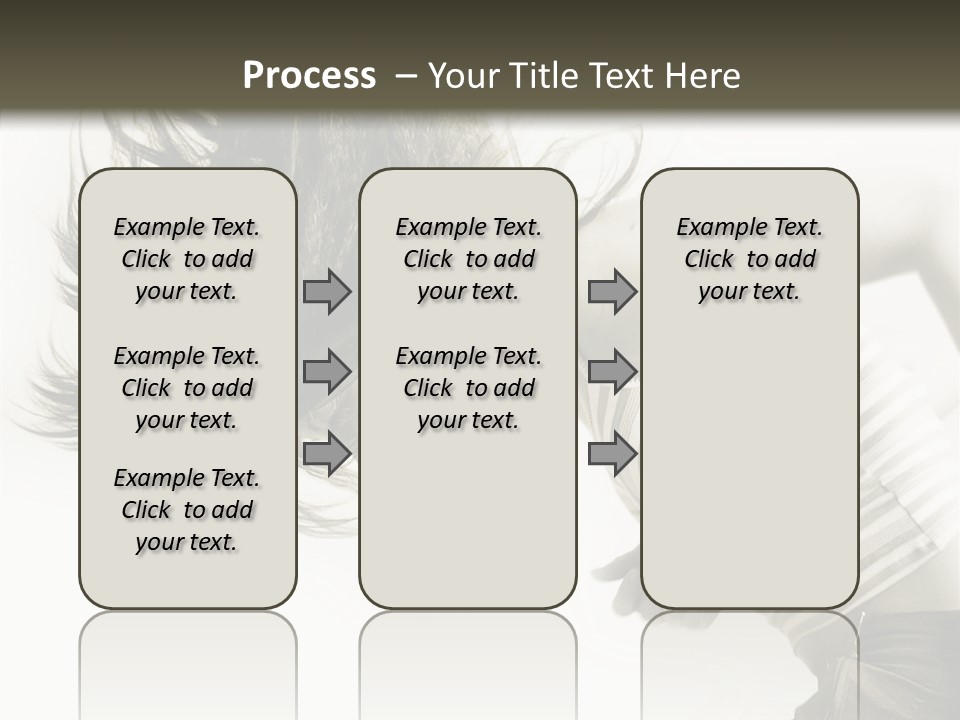 Process – Your Title Text Here

Example Text. Click to add your text.

Example Text. Click to add your text.

Example Text. Click to add your text.

Example Text. Click to add your text.

Example Text. Click to add your text.

Example Text. Click to add your text.